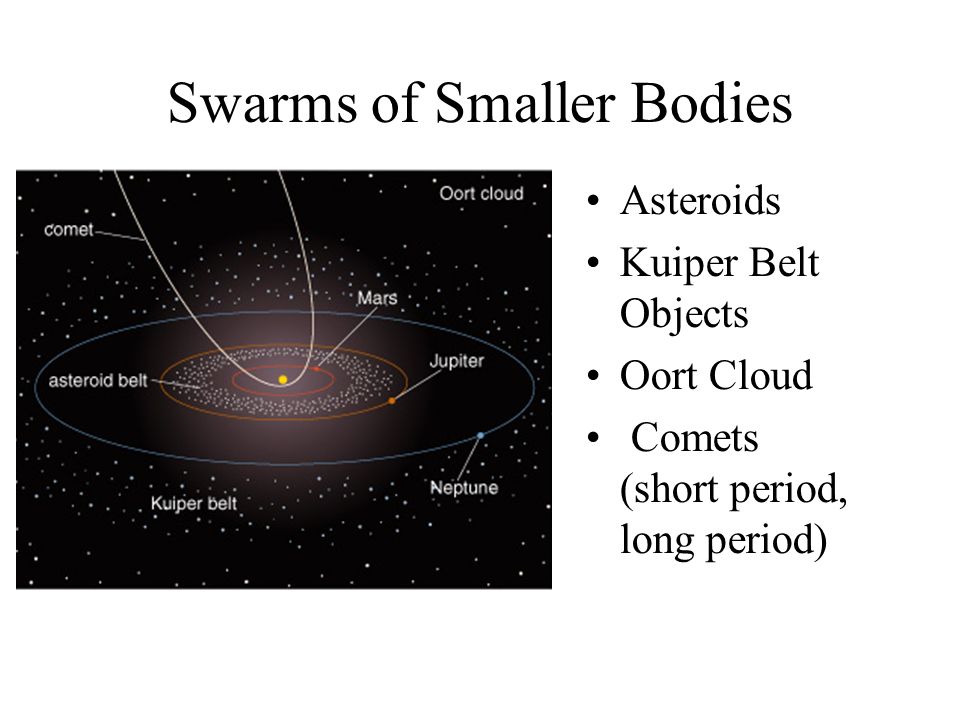 Swarms of Smaller Bodies

Oort cloud

comet

Mars

Jupiter

asteroid belt

Neptune

Kuiper belt

• Asteroids
• Kuiper Belt Objects
• Oort Cloud
• Comets (short period, long period)